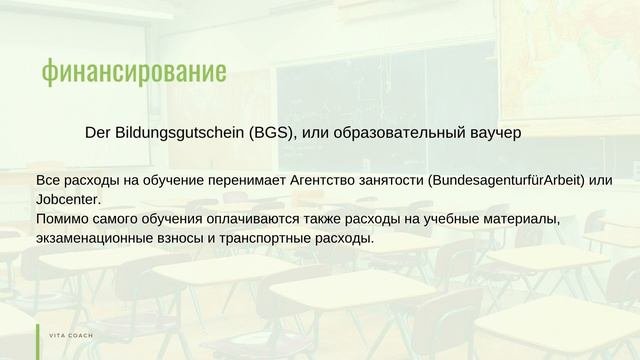 финансирование

Der Bildungsgutschein (BGS), или образовательный ваучер

Все расходы на обучение перенимает Агентство занятости (BundesagenturfürArbeit) или Jobcenter.
Помимо самого обучения оплачиваются также расходы на учебные материалы, экзаменационные взносы и транспортные расходы.

VITA COACH